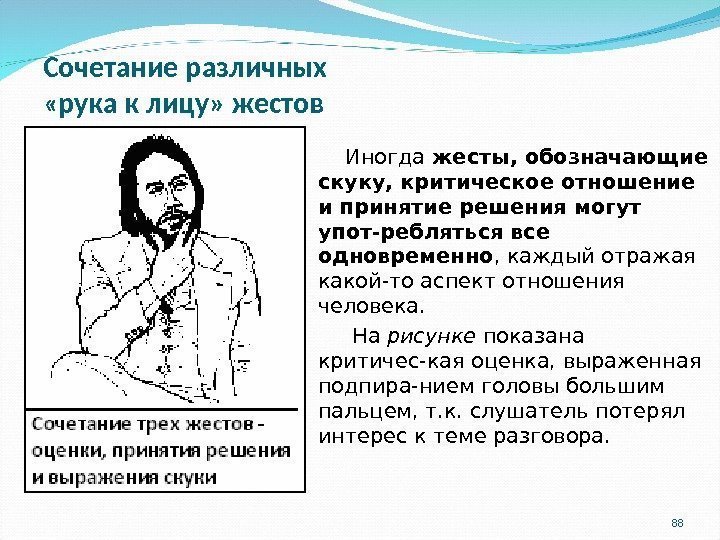 Сочетание различных «рука к лицу» жестов

Сочетание трех жестов – оценки, принятия решения и выражения скуки

Иногда жесты, обозначающие скуку, критическое отношение и принятие решения могут упот-ребляться все одновременно, каждый отражая какой-то аспект отношения человека.

На рисунке показана критичес-кая оценка, выраженная подпира-нием головы большим пальцем, т.к. слушатель потерял интерес к теме разговора.

88